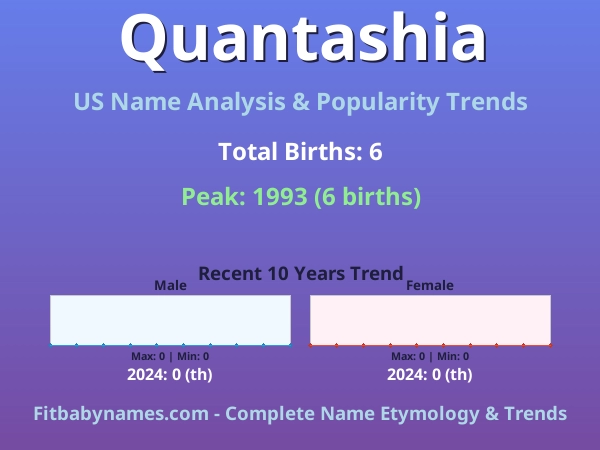 Quantashia

US Name Analysis & Popularity Trends

Total Births: 6

Peak: 1993 (6 births)

Recent 10 Years Trend

Male

Max: 0 | Min: 0

2024: 0 (th)

Female

Max: 0 | Min: 0

2024: 0 (th)

Fitbabynames.com - Complete Name Etymology & Trends